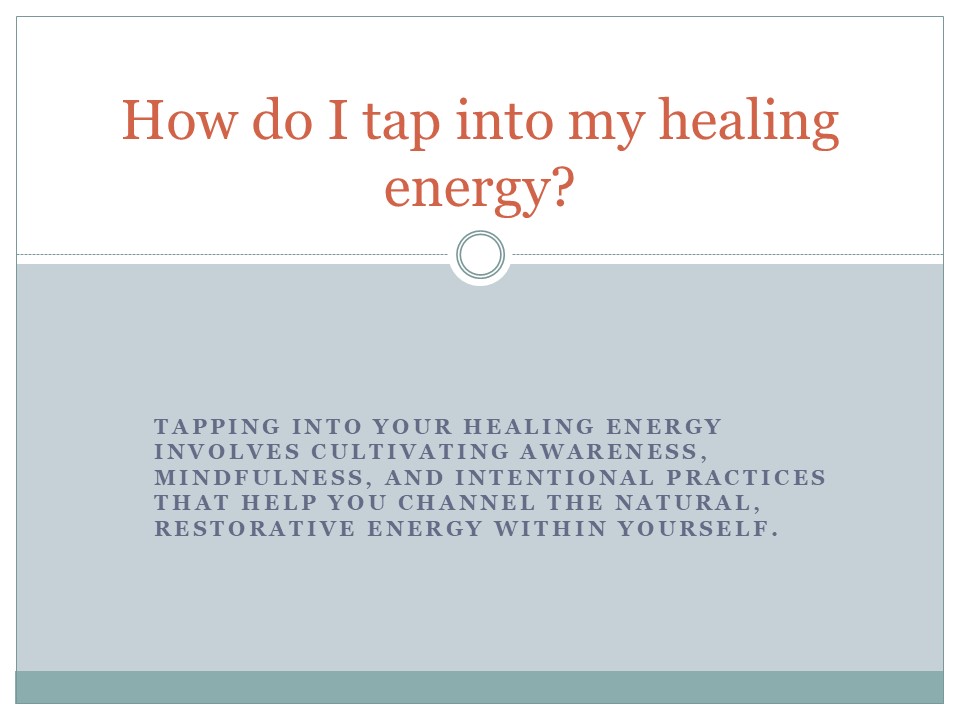 How do I tap into my healing energy?

TAPPING INTO YOUR HEALING ENERGY INVOLVES CULTIVATING AWARENESS, MINDFULNESS, AND INTENTIONAL PRACTICES THAT HELP YOU CHANNEL THE NATURAL, RESTORATIVE ENERGY WITHIN YOURSELF.